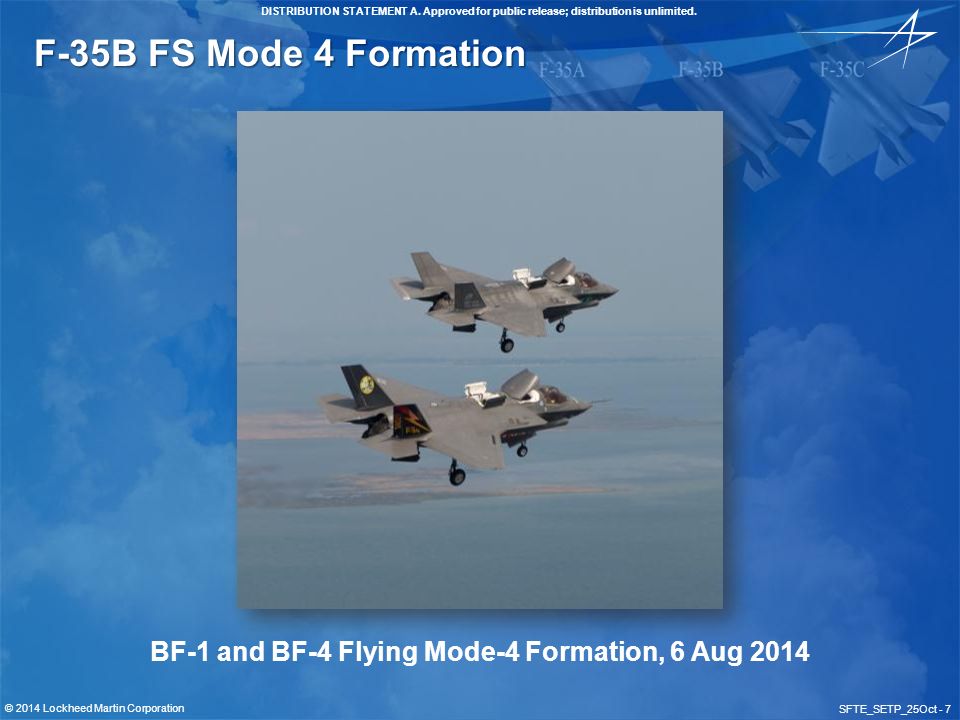 DISTRIBUTION STATEMENT A. Approved for public release; distribution is unlimited.

F-35B FS Mode 4 Formation

F-35A F-35B F-35C

BF-1 and BF-4 Flying Mode-4 Formation, 6 Aug 2014

© 2014 Lockheed Martin Corporation

SFTE_SETP_25Oct - 7